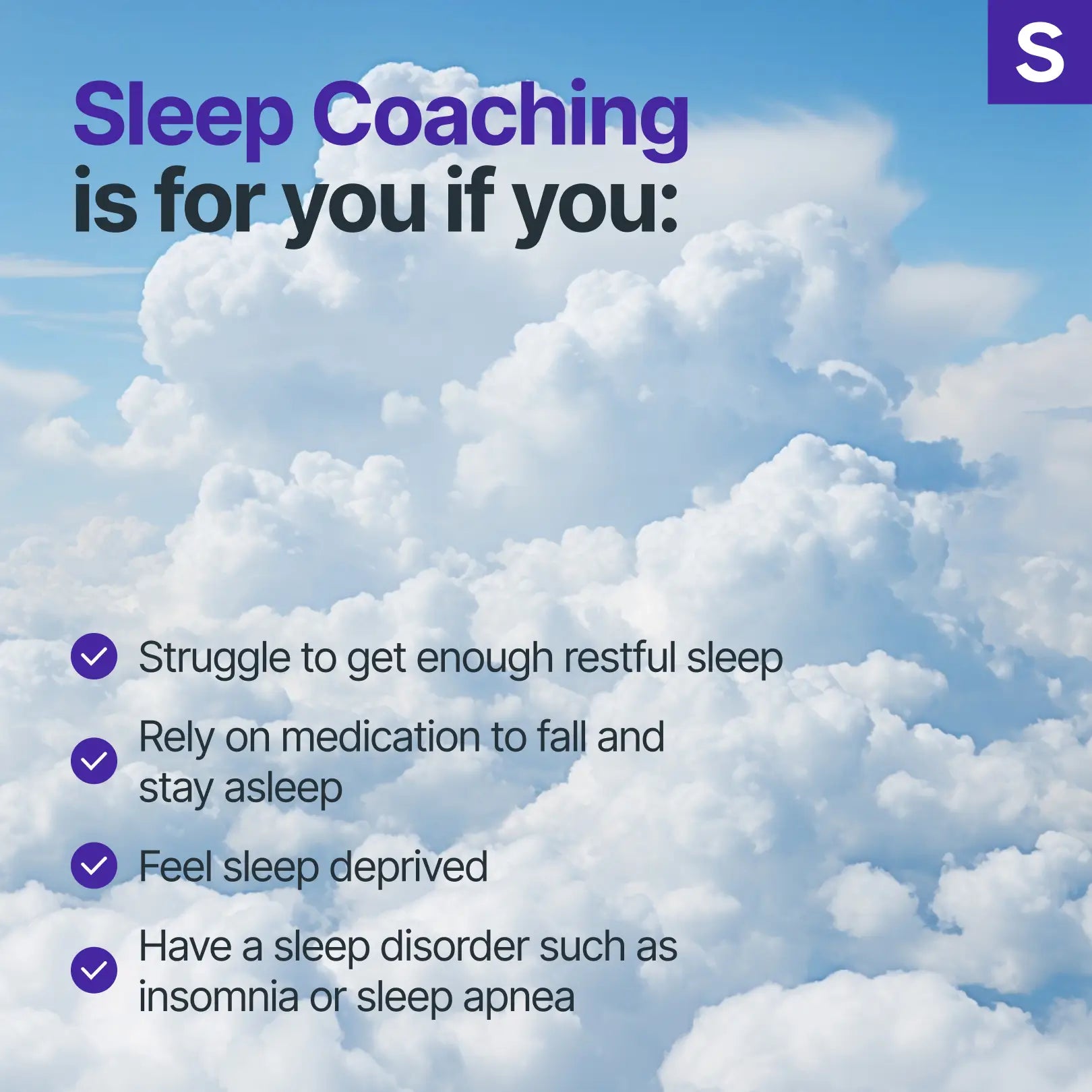 S

Sleep Coaching
is for you if you:

Struggle to get enough restful sleep

Rely on medication to fall and stay asleep

Feel sleep deprived

Have a sleep disorder such as insomnia or sleep apnea